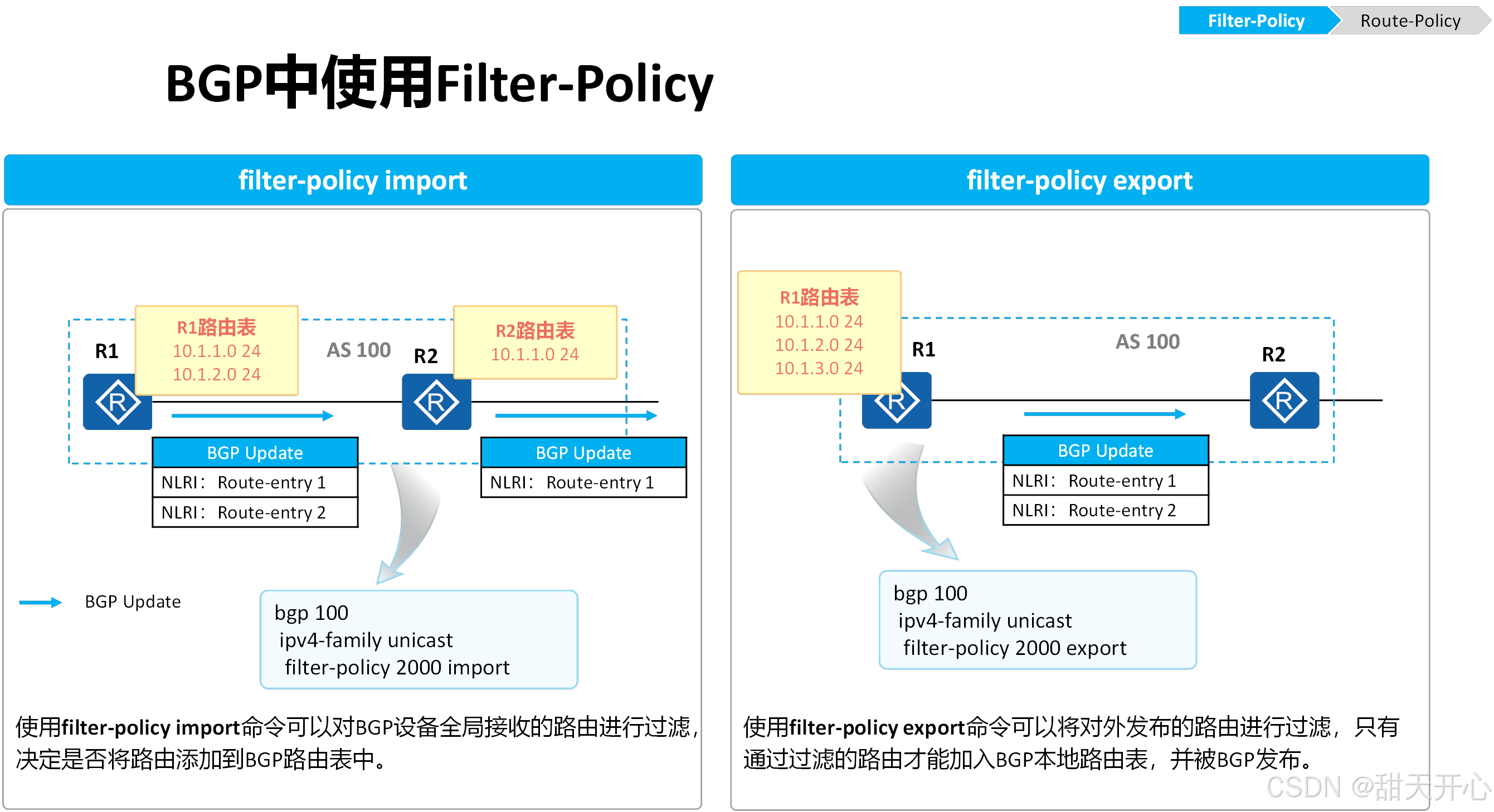 Filter-Policy Route-Policy

BGP中使用Filter-Policy

filter-policy import

R1路由表
10.1.1.0 24
10.1.2.0 24

R1

AS 100

R2

R2路由表
10.1.1.0 24

| BGP Update |
|---|
| NLRI： Route-entry 1 |
| NLRI： Route-entry 2 |

| BGP Update |
|---|
| NLRI： Route-entry 1 |

BGP Update

bgp 100
ipv4-family unicast
filter-policy 2000 import

使用filter-policy import命令可以对BGP设备全局接收的路由进行过滤，决定是否将路由添加到BGP路由表中。

filter-policy export

R1路由表
10.1.1.0 24
10.1.2.0 24
10.1.3.0 24

R1

AS 100

R2

| BGP Update |
|---|
| NLRI： Route-entry 1 |
| NLRI： Route-entry 2 |

bgp 100
ipv4-family unicast
filter-policy 2000 export

使用filter-policy export命令可以将对外发布的路由进行过滤，只有通过过滤的路由才能加入BGP本地路由表，并被BGP发布。

CSDN @甜天开心